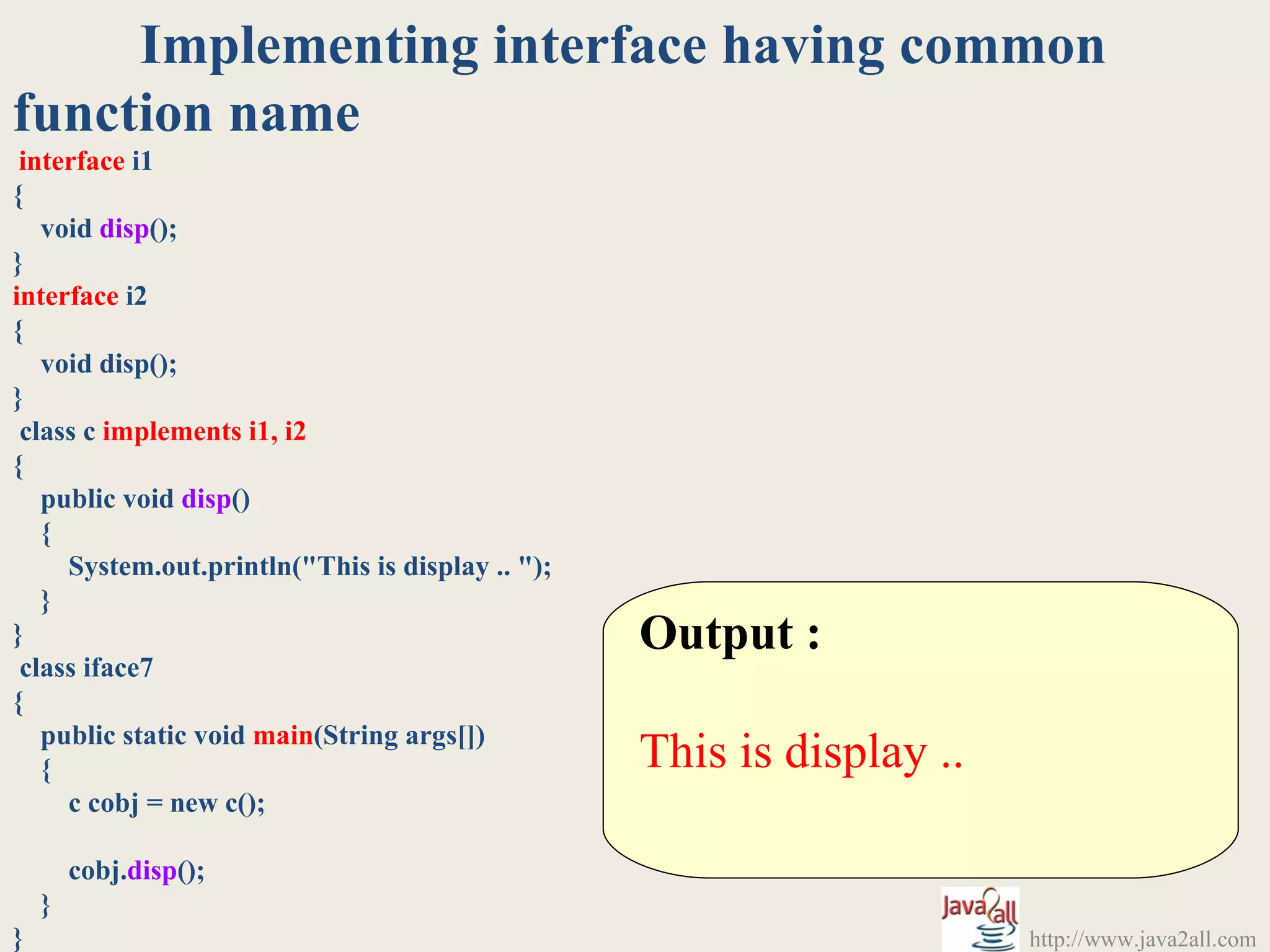 Implementing interface having common function name

interface i1
{
void disp();
}
interface i2
{
void disp();
}
class c implements i1, i2
{
public void disp()
{
System.out.println("This is display .. ");
}
}
class iface7
{
public static void main(String args[])
{
c cobj = new c();

cobj.disp();
}
}

Output :

This is display ..

Java2all

http://www.java2all.com